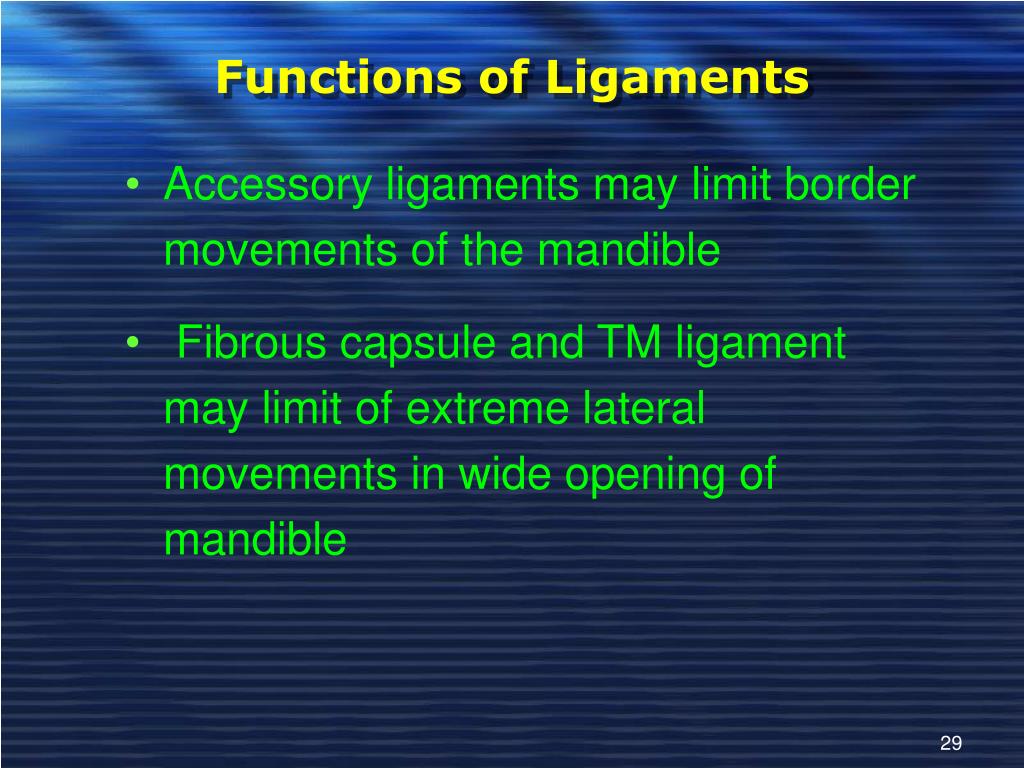 Functions of Ligaments

• Accessory ligaments may limit border movements of the mandible

• Fibrous capsule and TM ligament may limit of extreme lateral movements in wide opening of mandible

29